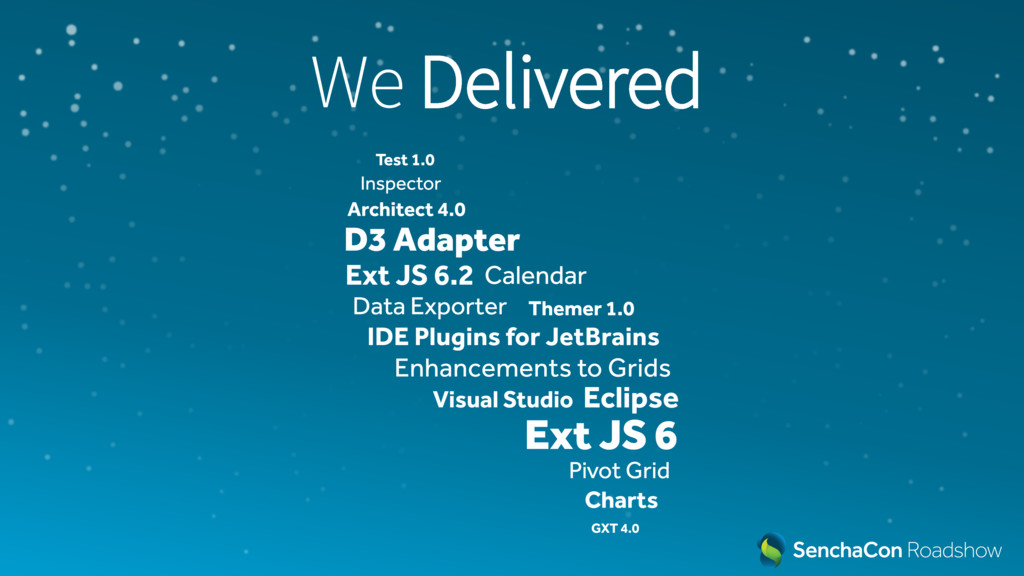 We Delivered

Test 1.0
Inspector
Architect 4.0
D3 Adapter
Ext JS 6.2 Calendar
Data Exporter Themer 1.0
IDE Plugins for JetBrains
Enhancements to Grids
Visual Studio Eclipse
Ext JS 6
Pivot Grid
Charts
GXT 4.0

SenchaCon Roadshow